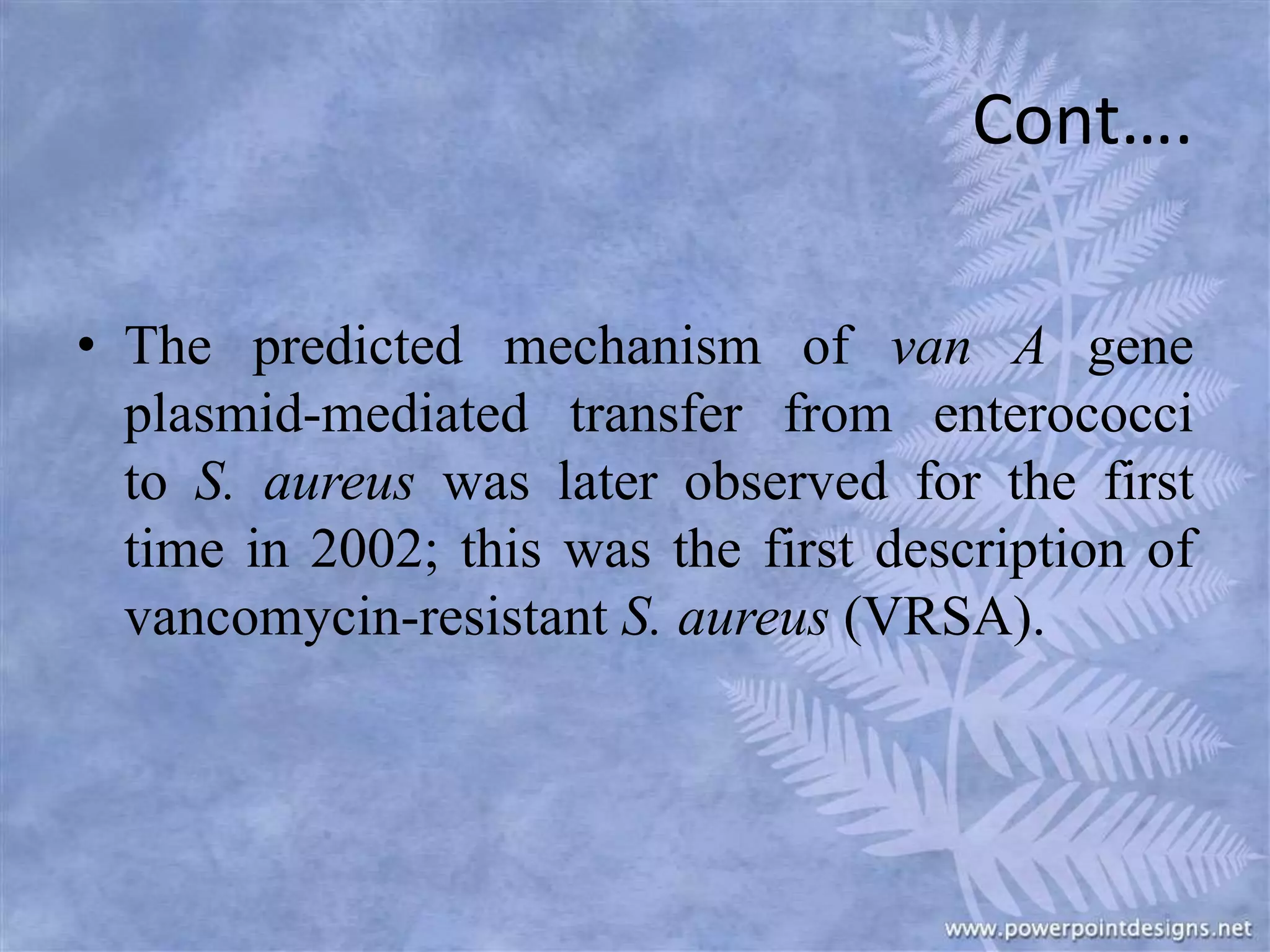 Cont….

• The predicted mechanism of van A gene plasmid-mediated transfer from enterococci to S. aureus was later observed for the first time in 2002; this was the first description of vancomycin-resistant S. aureus (VRSA).

www.powerpointdesigns.net